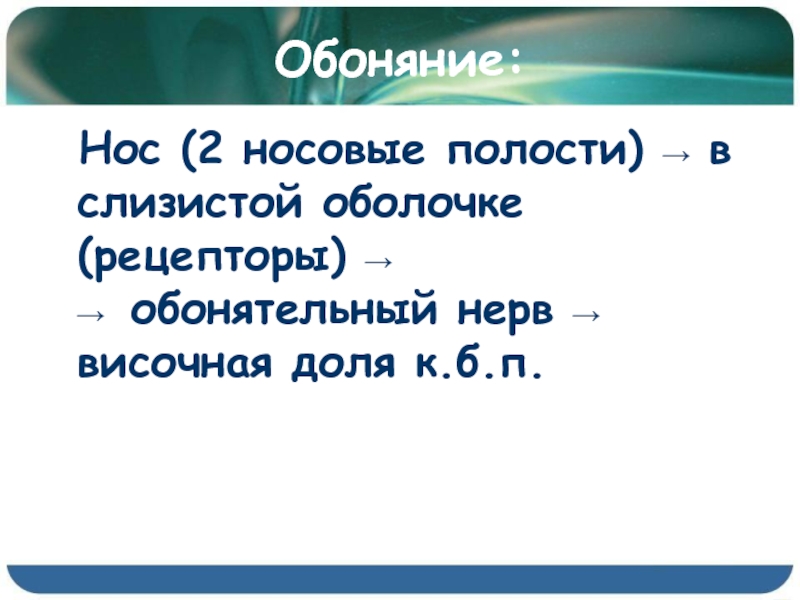 Обоняние:

Нос (2 носовые полости) → в слизистой оболочке (рецепторы) →
→ обонятельный нерв → височная доля к.б.п.